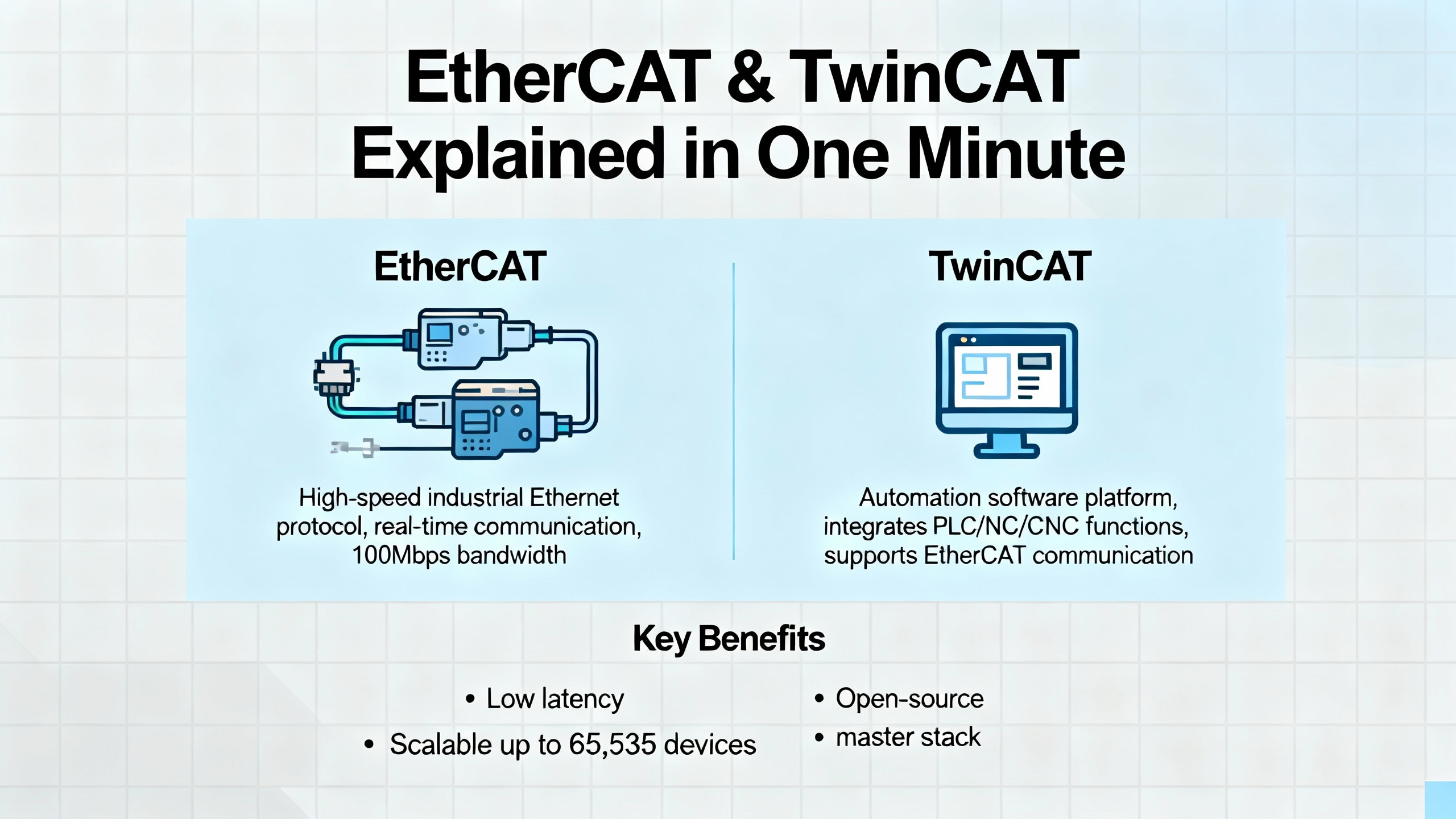 EtherCAT & TwinCAT Explained in One Minute

EtherCAT

High-speed industrial Ethernet protocol, real-time communication, 100Mbps bandwidth

TwinCAT

Automation software platform, integrates PLC/NC/CNC functions, supports EtherCAT communication

Key Benefits

• Low latency
• Scalable up to 65,535 devices

• Open-source
• master stack